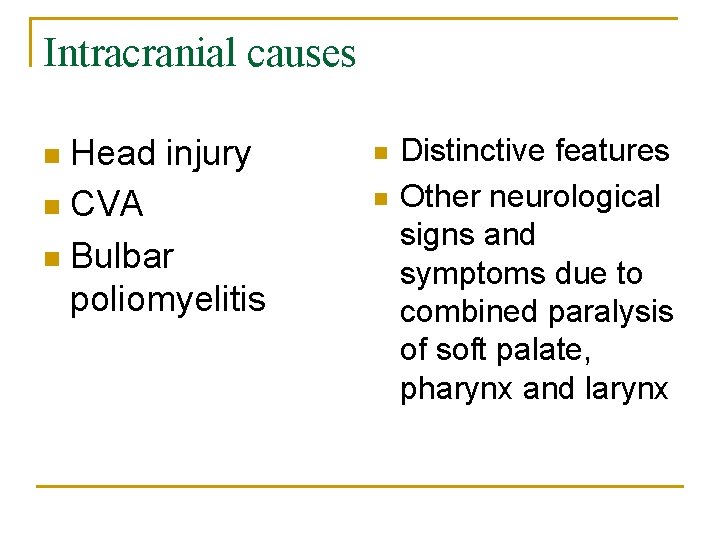 Intracranial causes

- Head injury
- CVA
- Bulbar poliomyelitis

- Distinctive features
- Other neurological signs and symptoms due to combined paralysis of soft palate, pharynx and larynx